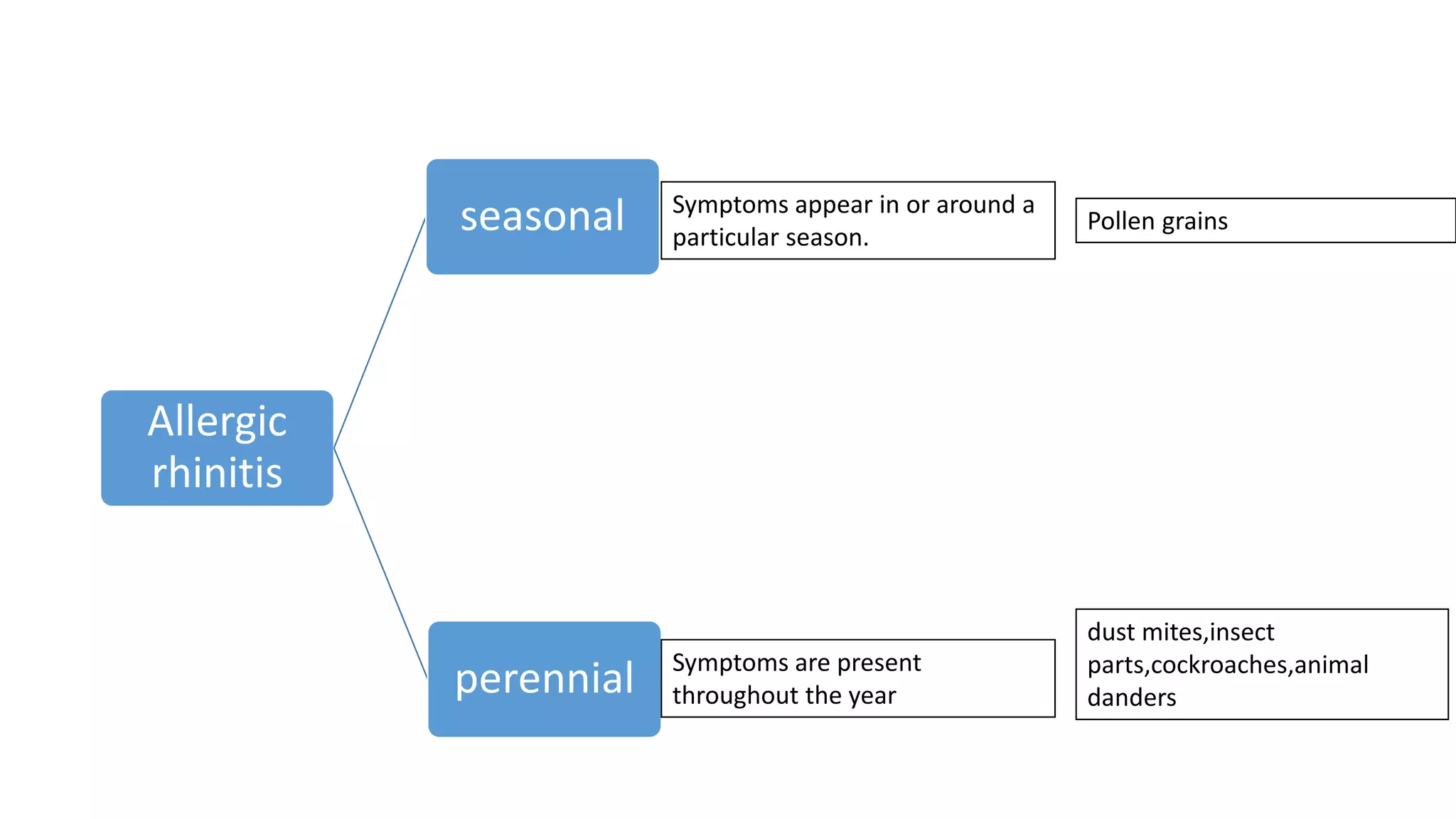 Allergic rhinitis

seasonal

Symptoms appear in or around a particular season.

Pollen grains

perennial

Symptoms are present throughout the year

dust mites,insect parts,cockroaches,animal danders